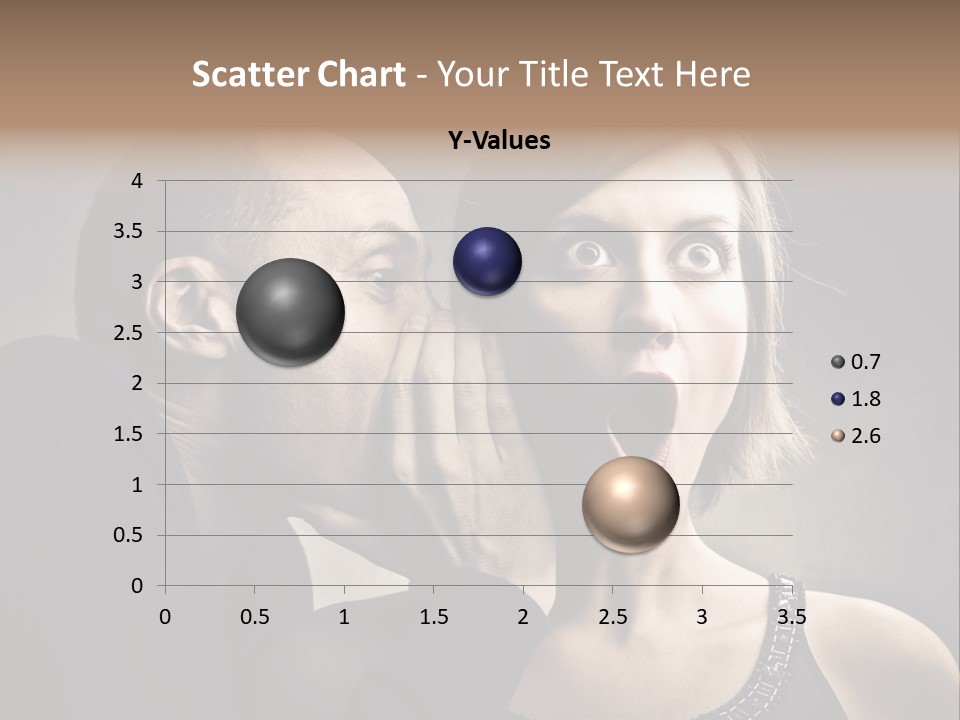 Scatter Chart - Your Title Text Here

Y-Values

4
3.5
3
2.5
2
1.5
1
0.5
0

0 0.5 1 1.5 2 2.5 3 3.5

0.7
1.8
2.6